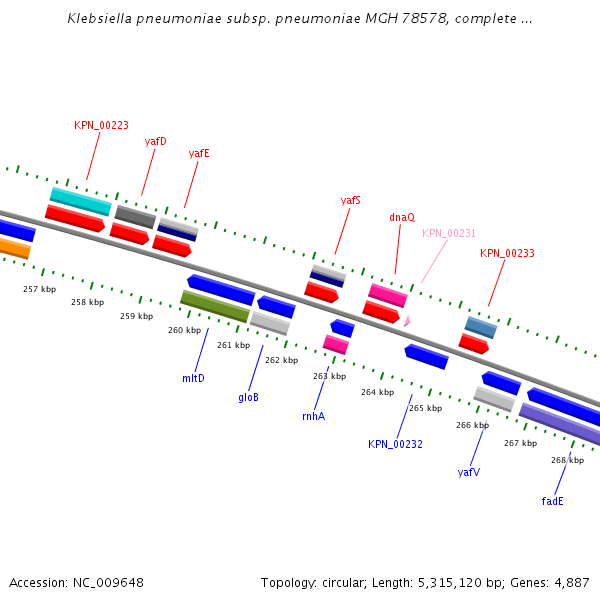 Klebsiella pneumoniae subsp. pneumoniae MGH 78578, complete ...

KPN_00223
yafD
yafE
yafS
dnaQ
KPN_00231
KPN_00233

257 kbp
258 kbp
259 kbp
260 kbp
261 kbp
262 kbp
263 kbp
264 kbp
265 kbp
266 kbp
267 kbp
268 kbp

mltD
gloB
rnhA
KPN_00232
yafV
fadE

Accession: NC_009648

Topology: circular; Length: 5,315,120 bp; Genes: 4,887